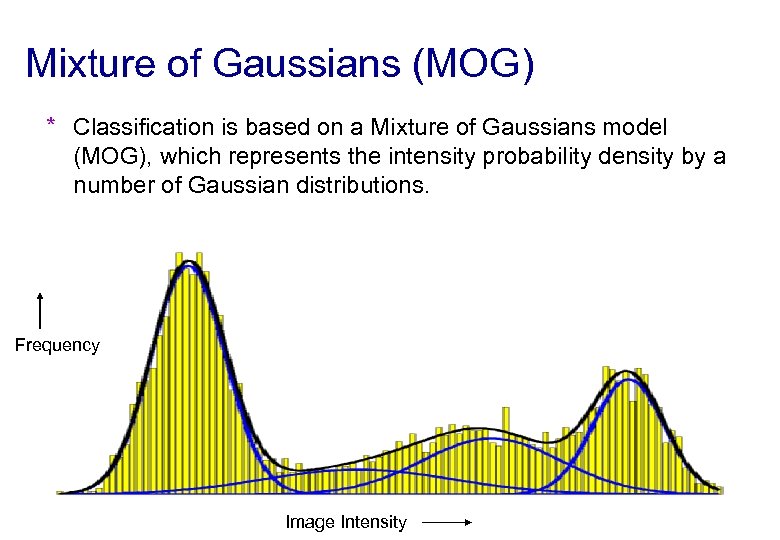 Mixture of Gaussians (MOG)

* Classification is based on a Mixture of Gaussians model (MOG), which represents the intensity probability density by a number of Gaussian distributions.

Frequency

Image Intensity